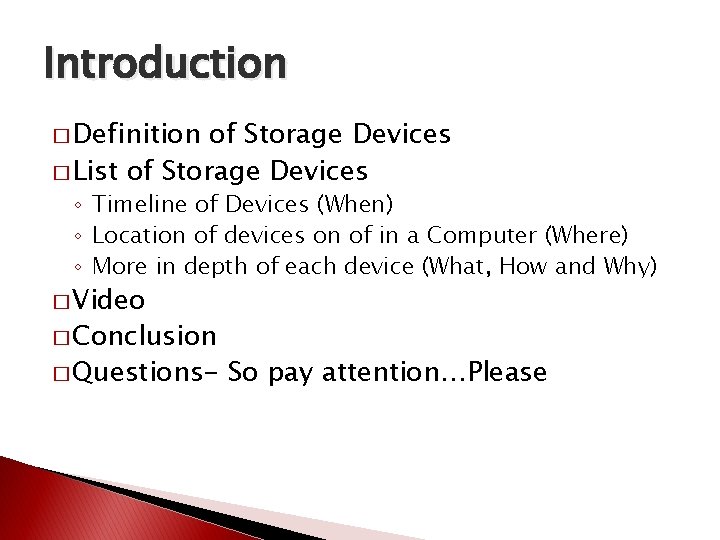 Introduction

□ Definition of Storage Devices
□ List of Storage Devices
◦ Timeline of Devices (When)
◦ Location of devices on of in a Computer (Where)
◦ More in depth of each device (What, How and Why)
□ Video
□ Conclusion
□ Questions- So pay attention…Please